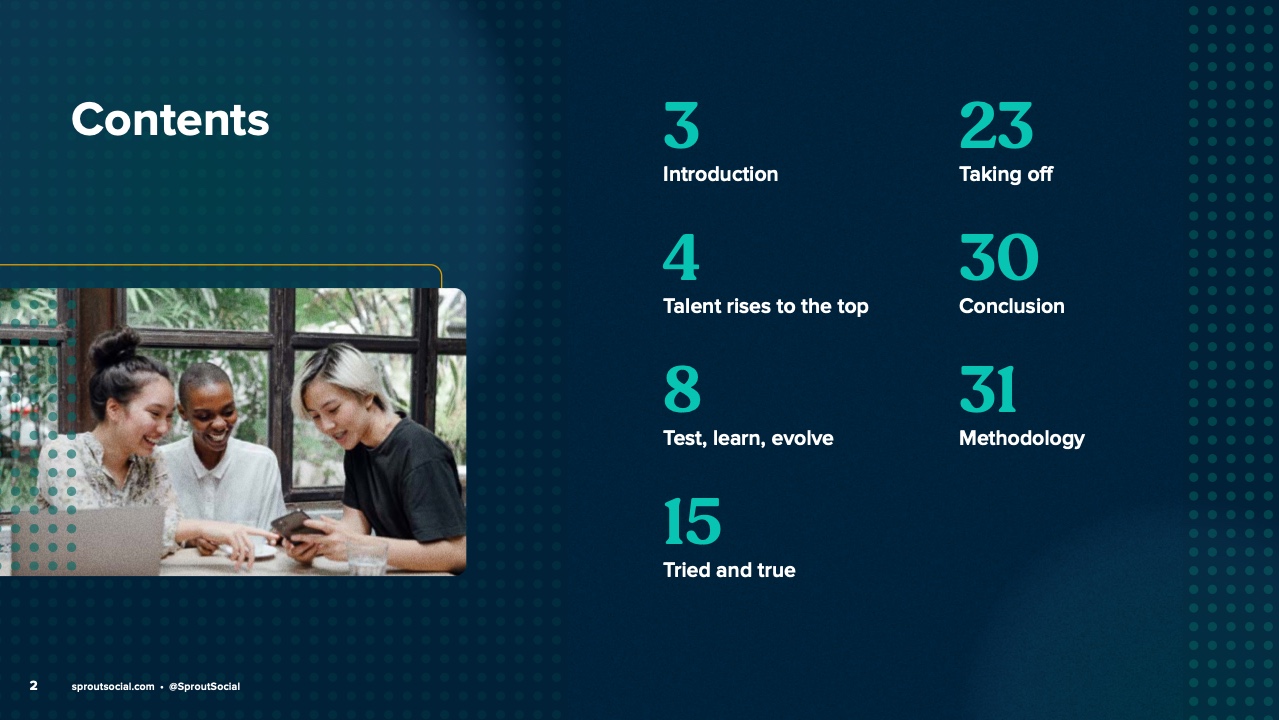 Contents

3
Introduction

4
Talent rises to the top

8
Test, learn, evolve

15
Tried and true

23
Taking off

30
Conclusion

31
Methodology

2 sproutsocial.com • @SproutSocial